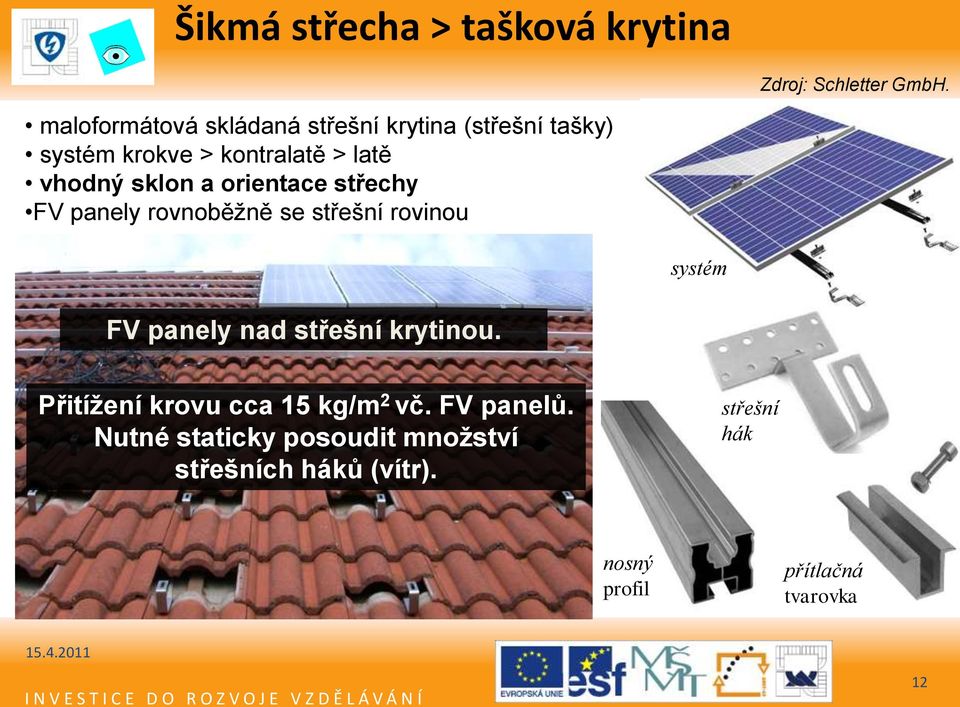 Šikmá střecha > tašková krytina

Zdroj: Schletter GmbH.

• maloformátová skládaná střešní krytina (střešní tašky)
• systém krokve > kontralatě > latě
• vhodný sklon a orientace střechy
•FV panely rovnoběžně se střešní rovinou

FV panely nad střešní krytinou.

Přitížení krovu cca 15 kg/m$^2$ vč. FV panelů. Nutné staticky posoudit množství střešních háků (vítr).

systém

střešní hák

nosný profil

přítlačná tvarovka

15.4.2011

EVROPSKÁ UNIE

esf

MŠMT

12

INVESTICE DO ROZVOJE VZDĚLÁVÁNÍ